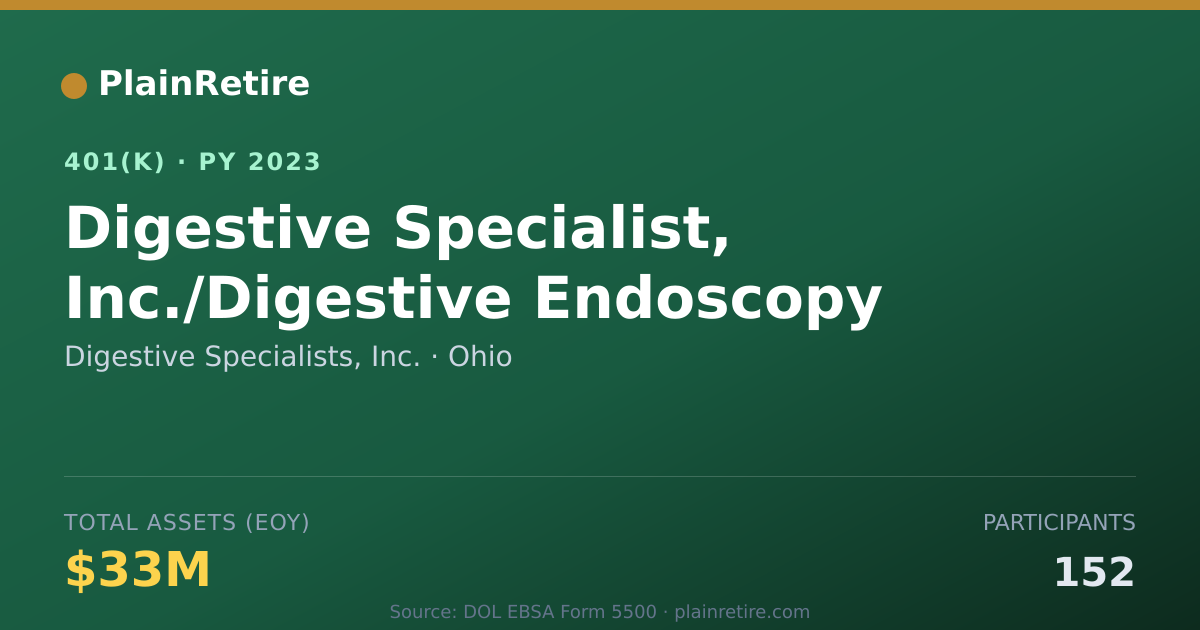 PlainRetire

401(K) · PY 2023

Digestive Specialist, Inc./Digestive Endoscopy

Digestive Specialists, Inc. · Ohio

TOTAL ASSETS (EOY)

$33M

PARTICIPANTS

152

Source: DOL EBSA Form 5500 · plainretire.com